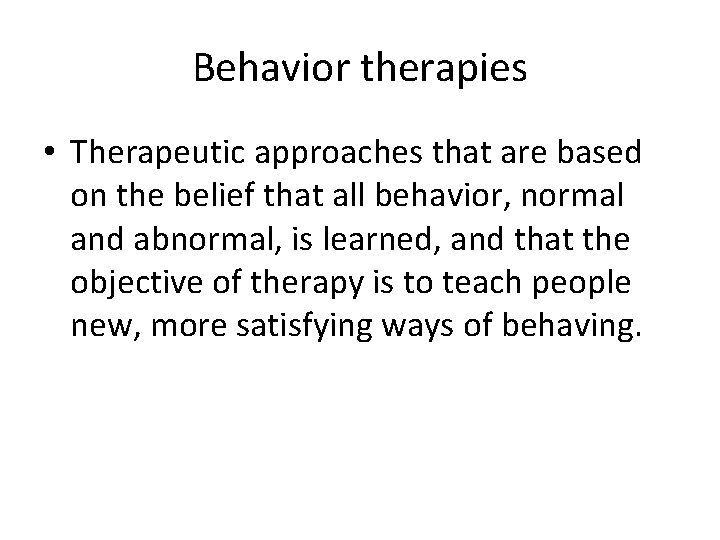 Behavior therapies

• Therapeutic approaches that are based on the belief that all behavior, normal and abnormal, is learned, and that the objective of therapy is to teach people new, more satisfying ways of behaving.